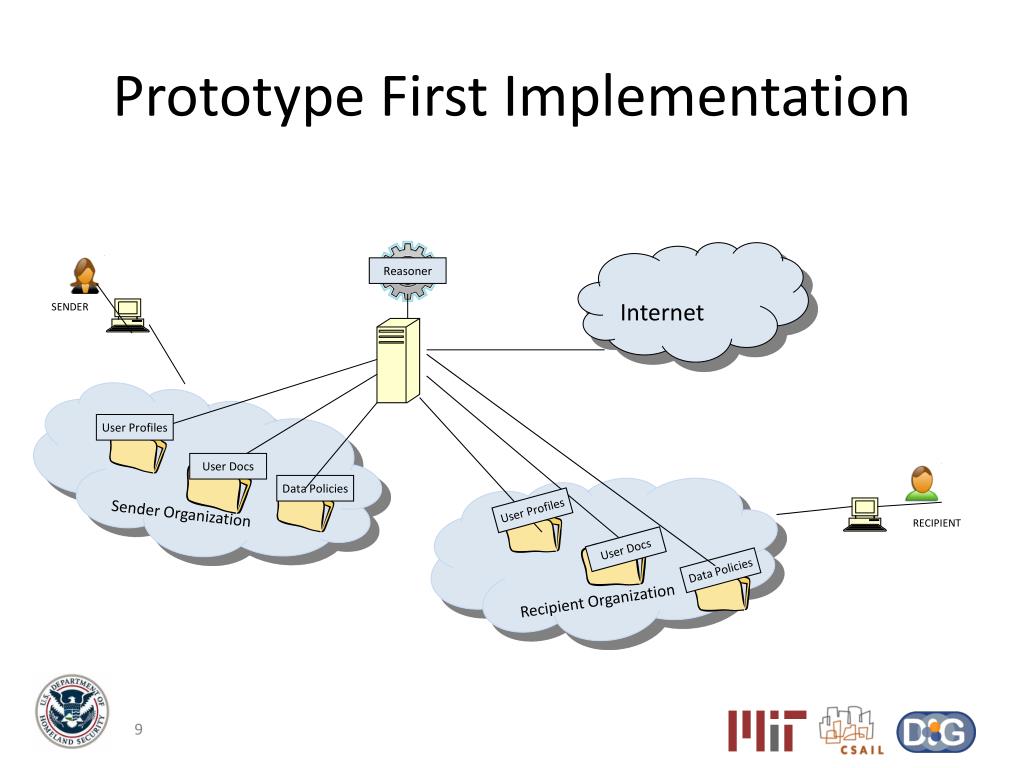 Prototype First Implementation

SENDER

Reasoner

Internet

User Profiles

User Docs

Data Policies

Sender Organization

User Profiles

User Docs

Data Policies

Recipient Organization

RECIPIENT

U.S. DEPARTMENT OF HOMELAND SECURITY

9

MIT

CSAIL

DIG